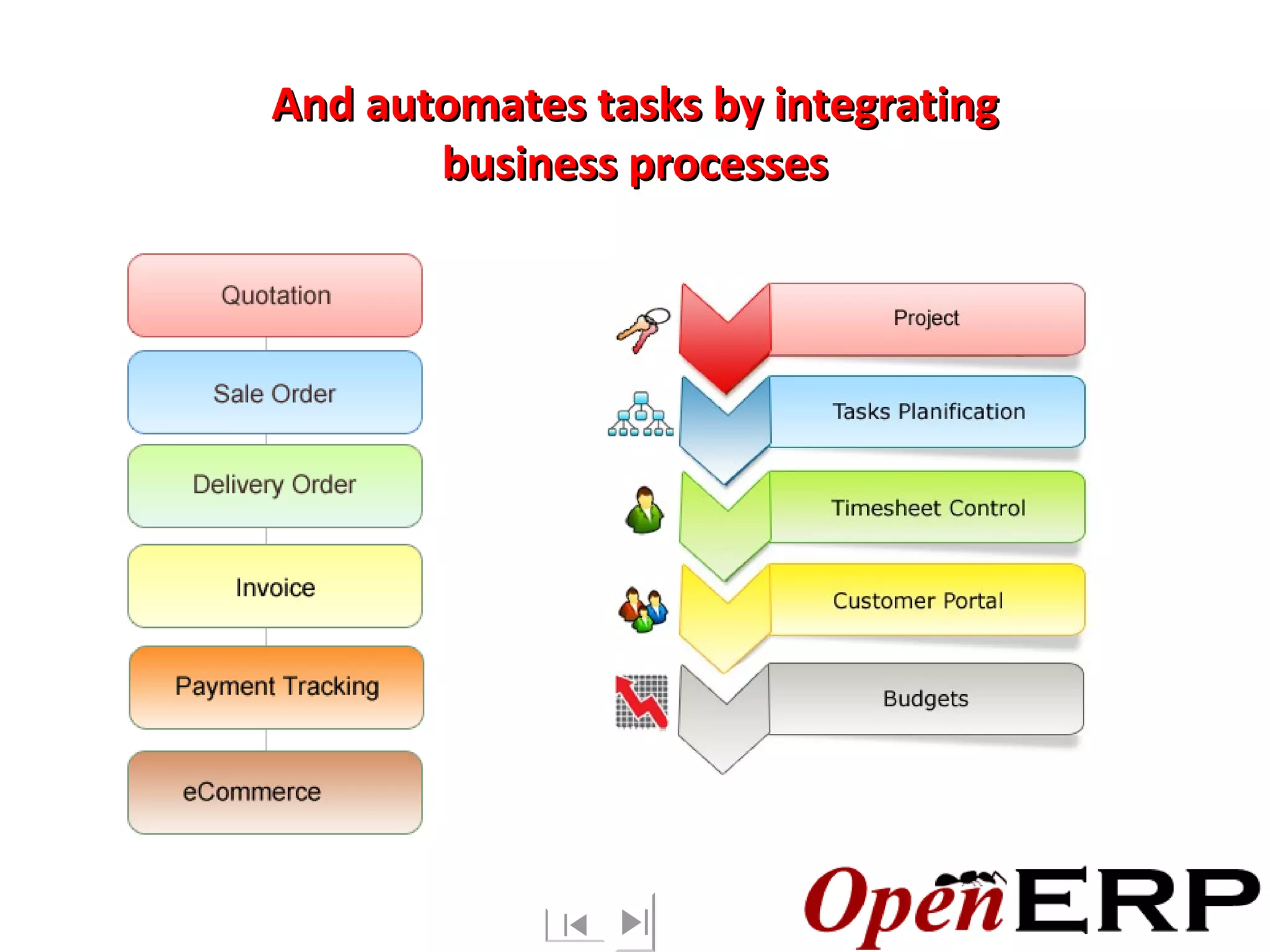 And automates tasks by integrating business processes

Quotation

Sale Order

Delivery Order

Invoice

Payment Tracking

eCommerce

Project

Tasks Planification

Timesheet Control

Customer Portal

Budgets

OpenERP